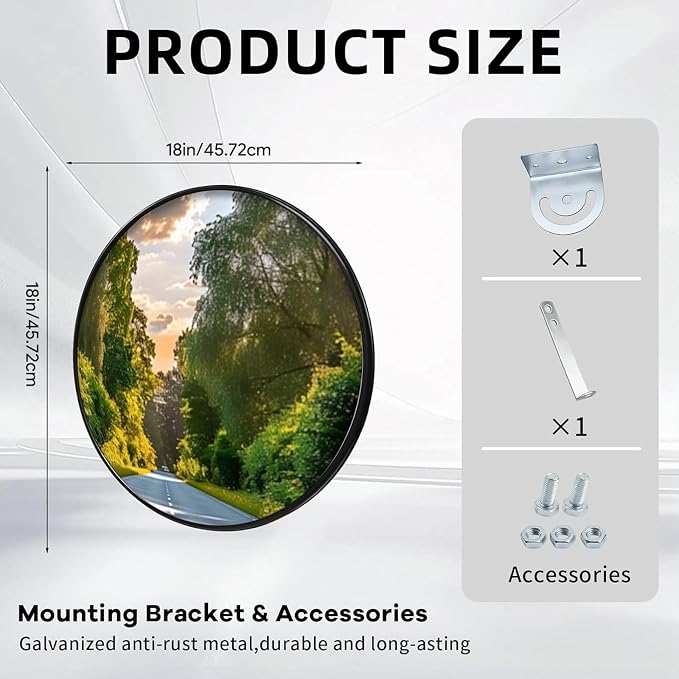 PRODUCT SIZE

18in/45.72cm

18in/45.72cm

×1

×1

Accessories

Mounting Bracket & Accessories

Galvanized anti-rust metal,durable and long-asting